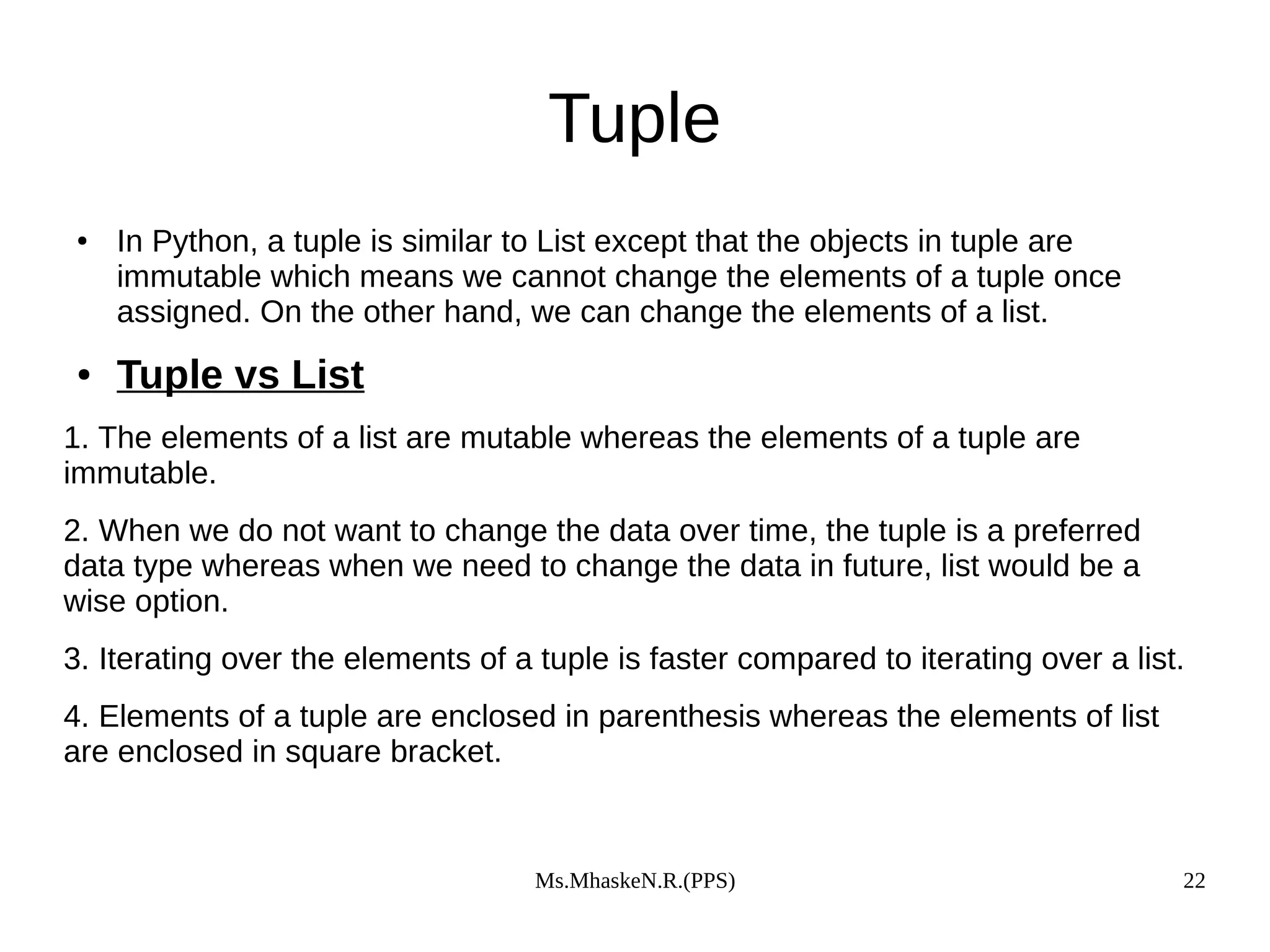 Tuple

• In Python, a tuple is similar to List except that the objects in tuple are immutable which means we cannot change the elements of a tuple once assigned. On the other hand, we can change the elements of a list.

• Tuple vs List

1. The elements of a list are mutable whereas the elements of a tuple are immutable.

2. When we do not want to change the data over time, the tuple is a preferred data type whereas when we need to change the data in future, list would be a wise option.

3. Iterating over the elements of a tuple is faster compared to iterating over a list.

4. Elements of a tuple are enclosed in parenthesis whereas the elements of list are enclosed in square bracket.

Ms.MhaskeN.R.(PPS)

22